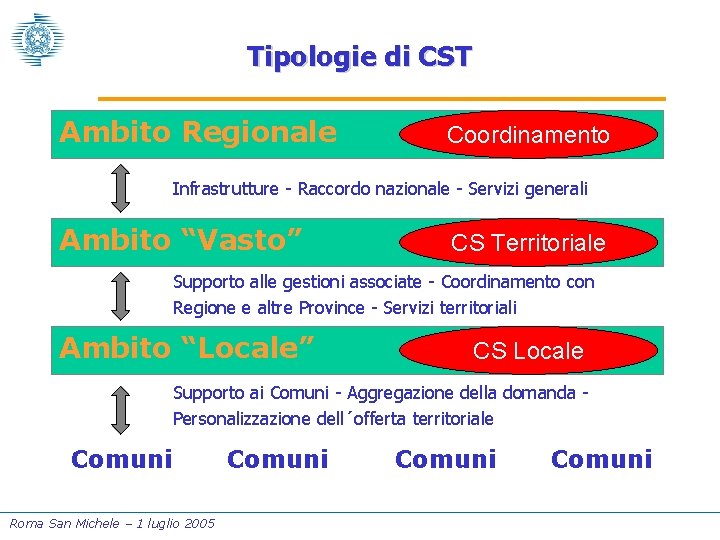 Tipologie di CST

Ambito Regionale

Coordinamento

Infrastrutture - Raccordo nazionale - Servizi generali

Ambito “Vasto”

CS Territoriale

Supporto alle gestioni associate - Coordinamento con Regione e altre Province - Servizi territoriali

Ambito “Locale”

CS Locale

Supporto ai Comuni - Aggregazione della domanda - Personalizzazione dell´offerta territoriale

Comuni Comuni Comuni Comuni

Roma San Michele – 1 luglio 2005